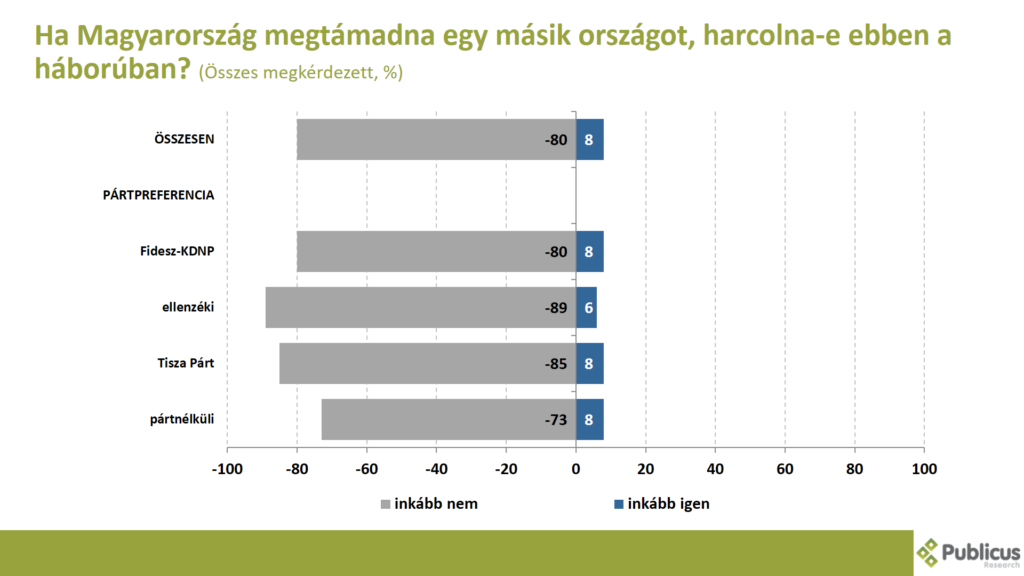 Ha Magyarország megtámadna egy másik országot, harcolna-e ebben a háborúban? (Összes megkérdezett, %)

ÖSSZESEN -80 8

PÁRTPREFERENCIA

Fidesz-KDNP -80 8

ellenzéki -89 6

Tisza Párt -85 8

pártnélküli -73 8

-100 -80 -60 -40 -20 0 20 40 60 80 100

inkább nem inkább igen

Publicus Research